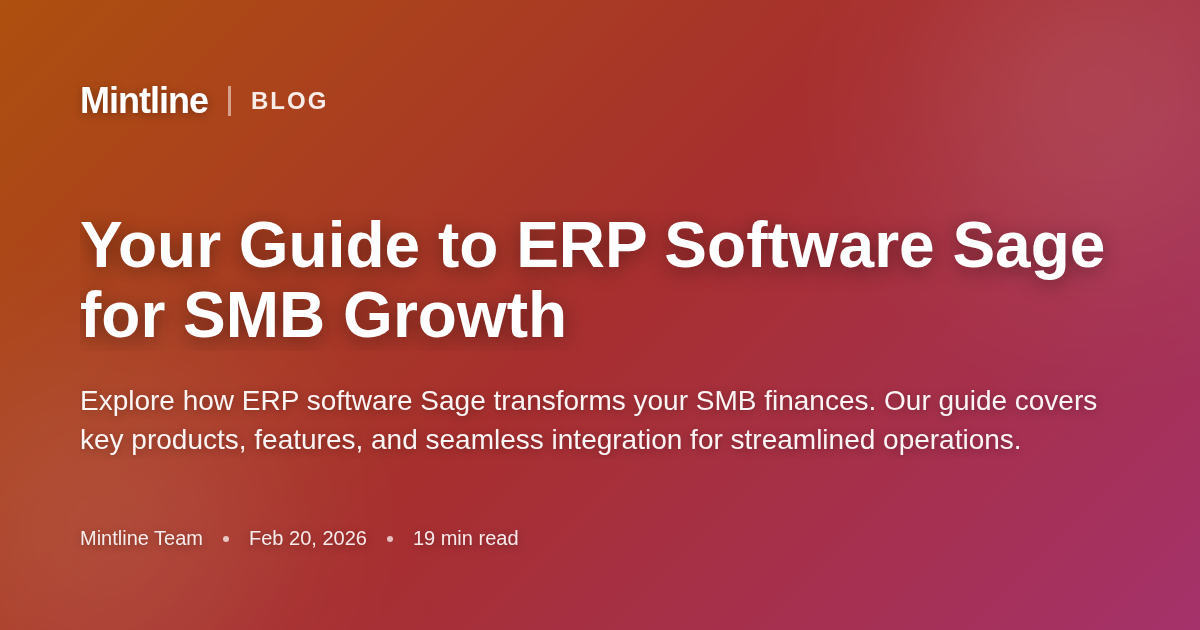 Mintline | BLOG

Your Guide to ERP Software Sage for SMB Growth

Explore how ERP software Sage transforms your SMB finances. Our guide covers key products, features, and seamless integration for streamlined operations.

Mintline Team • Feb 20, 2026 • 19 min read